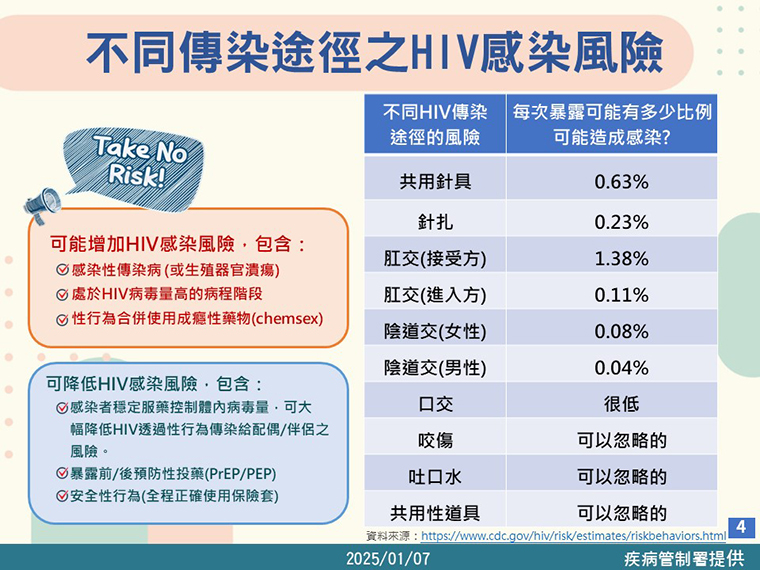 不同傳染途徑之HIV感染風險

Take No Risk!

可能增加HIV感染風險，包含：
感染性傳染病 (或生殖器官潰瘍)
處於HIV病毒量高的病程階段
性行為合併使用成癮性藥物(chemsex)

可降低HIV感染風險，包含：
感染者穩定服藥控制體內病毒量，可大幅降低HIV透過性行為傳染給配偶/伴侶之風險。
暴露前/後預防性投藥(PrEP/PEP)
安全性行為(全程正確使用保險套)

| 不同HIV傳染途徑的風險 | 每次暴露可能有多少比例可能造成感染? |
|---|---|
| 共用針具 | 0.63% |
| 針扎 | 0.23% |
| 肛交(接受方) | 1.38% |
| 肛交(進入方) | 0.11% |
| 陰道交(女性) | 0.08% |
| 陰道交(男性) | 0.04% |
| 口交 | 很低 |
| 咬傷 | 可以忽略的 |
| 吐口水 | 可以忽略的 |
| 共用性道具 | 可以忽略的 |

資料來源：https://www.cdc.gov/hiv/risk/estimates/riskbehaviors.html

4

2025/01/07

疾病管制署提供